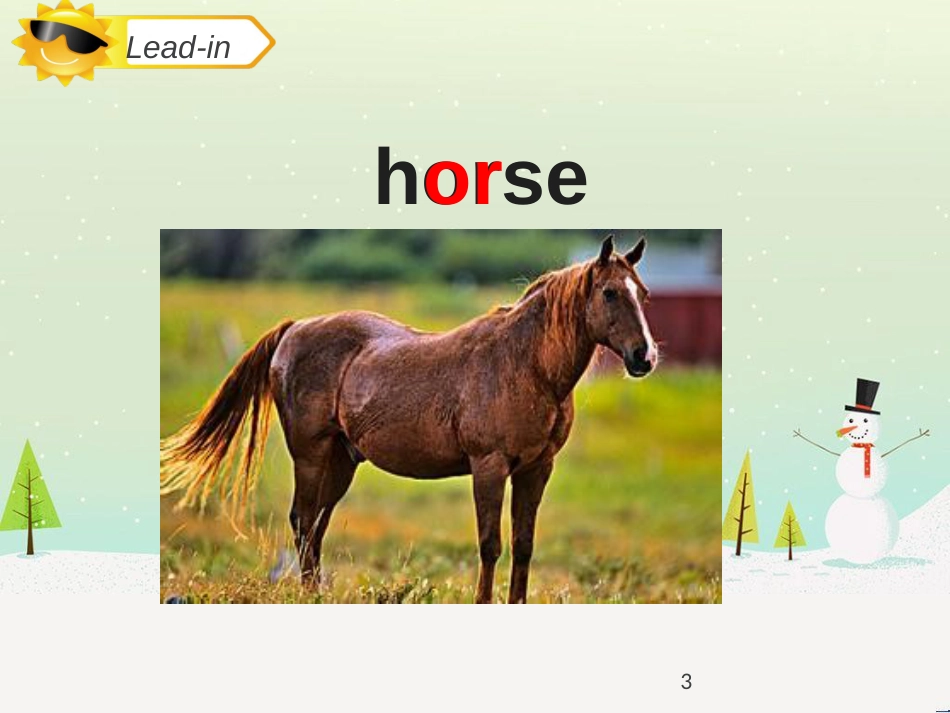 Lead-in

horse

3